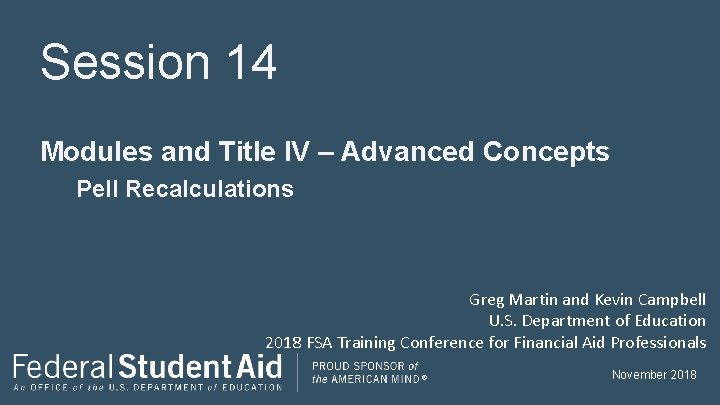 Session 14

Modules and Title IV – Advanced Concepts

Pell Recalculations

Greg Martin and Kevin Campbell
U.S. Department of Education
2018 FSA Training Conference for Financial Aid Professionals

Federal Student Aid
An OFFICE of the U.S. DEPARTMENT of EDUCATION

PROUD SPONSOR of the AMERICAN MIND®

November 2018